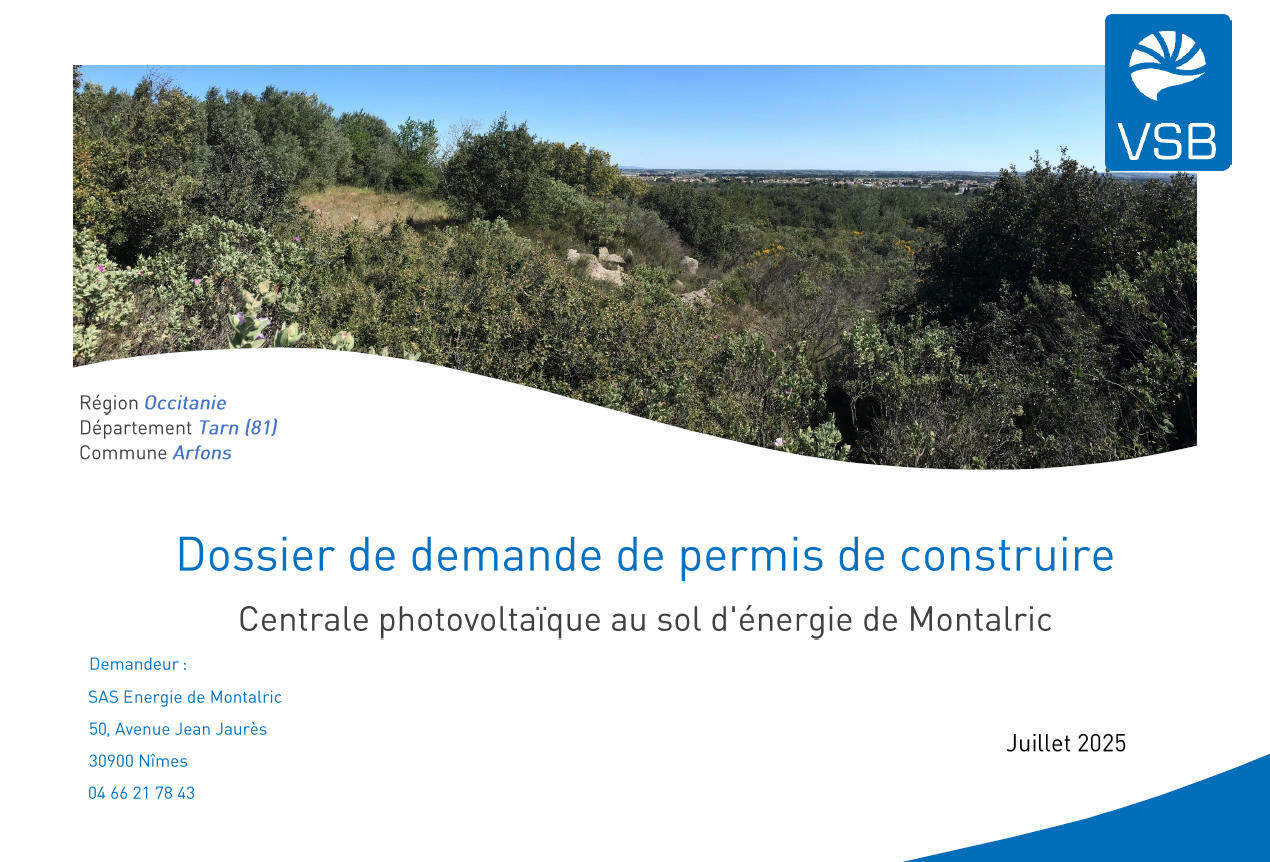 VSB

Région Occitanie
Département Tarn (81)
Commune Arfons

Dossier de demande de permis de construire

Centrale photovoltaïque au sol d'énergie de Montalric

Demandeur :

SAS Energie de Montalric

50, Avenue Jean Jaurès

30900 Nîmes

04 66 21 78 43

Juillet 2025